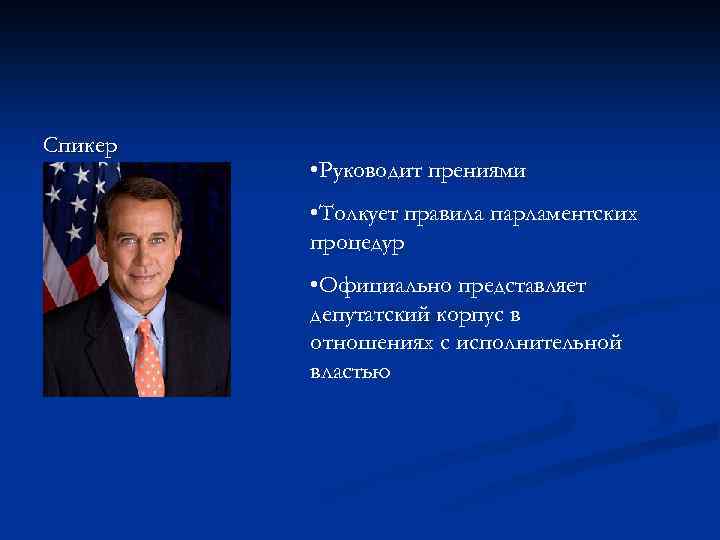 Спикер

•Руководит прениями

•Толкует правила парламентских процедур

•Официально представляет депутатский корпус в отношениях с исполнительной властью